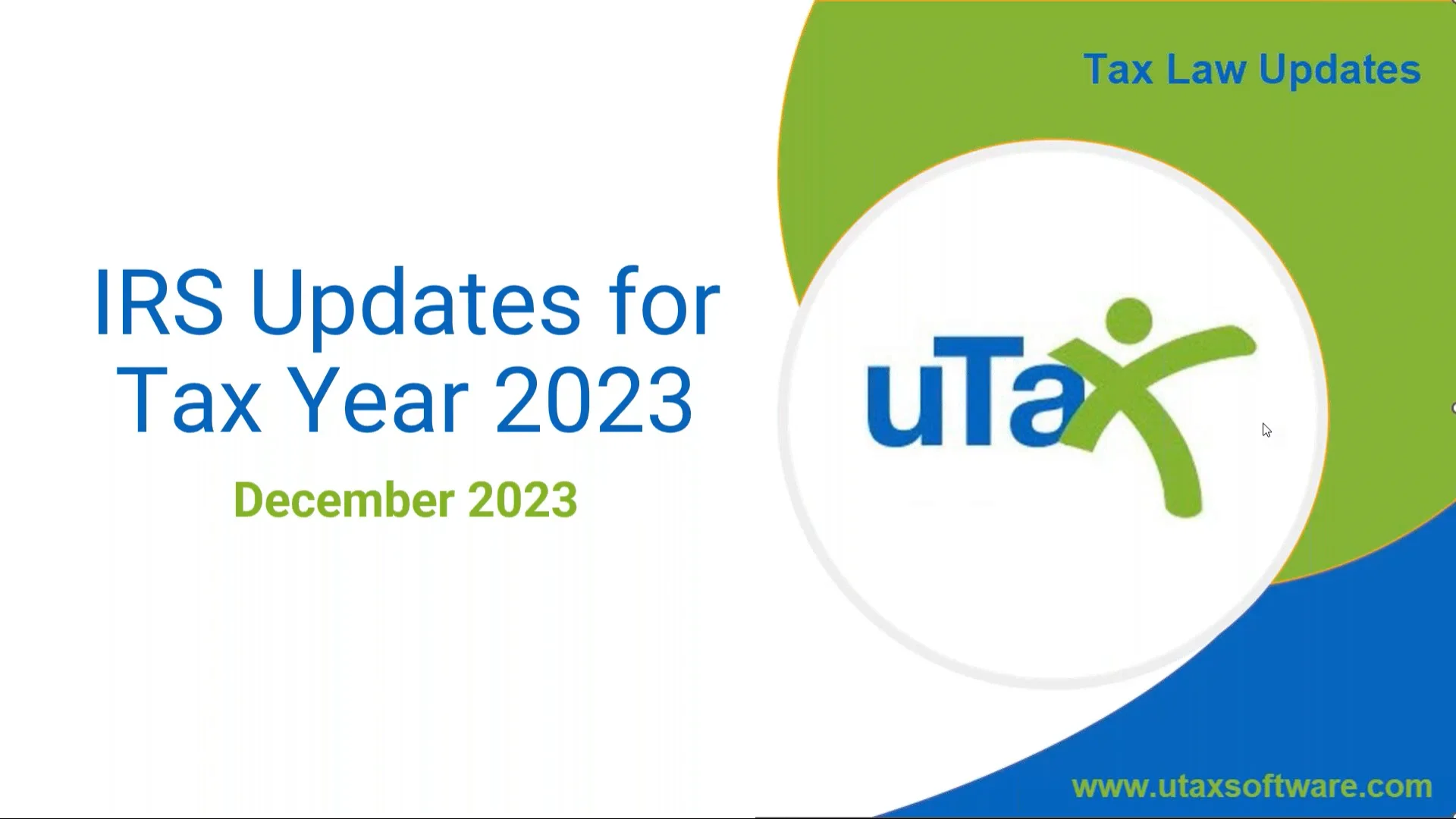 Tax Law Updates

IRS Updates for Tax Year 2023

December 2023

uTax

www.utaxsoftware.com